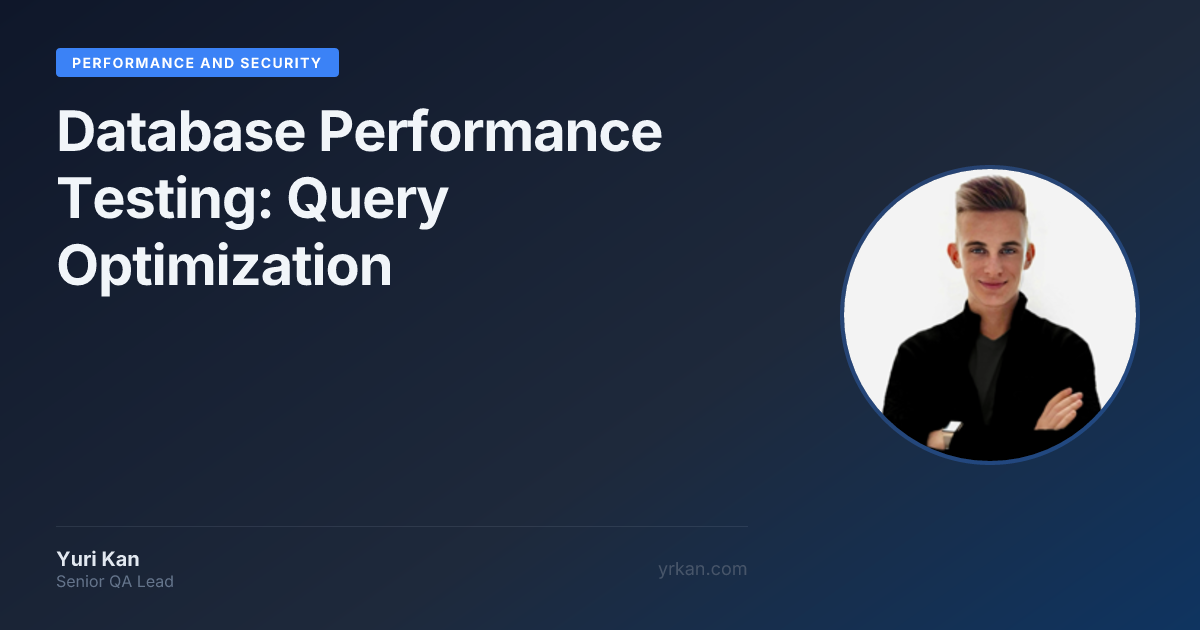 PERFORMANCE AND SECURITY

Database Performance Testing: Query Optimization

Yuri Kan
Senior QA Lead

yrkan.com